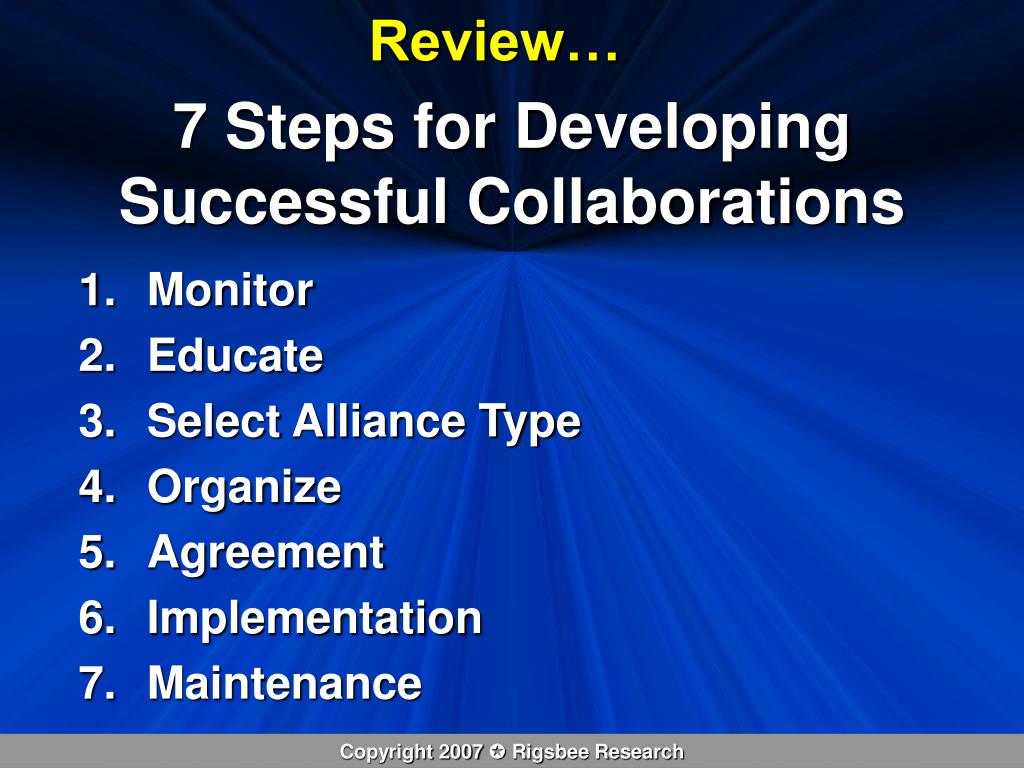 Review…

7 Steps for Developing Successful Collaborations

1. Monitor
2. Educate
3. Select Alliance Type
4. Organize
5. Agreement
6. Implementation
7. Maintenance

Copyright 2007 ✪ Rigsbee Research